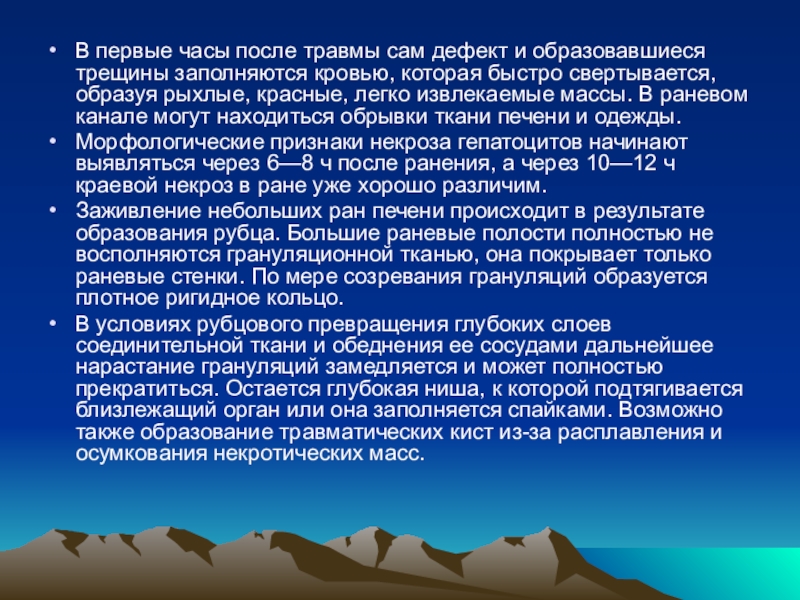 • В первые часы после травмы сам дефект и образовавшиеся трещины заполняются кровью, которая быстро свертывается, образуя рыхлые, красные, легко извлекаемые массы. В раневом канале могут находиться обрывки ткани печени и одежды.

• Морфологические признаки некроза гепатоцитов начинают выявляться через 6—8 ч после ранения, а через 10—12 ч краевой некроз в ране уже хорошо различим.

• Заживление небольших ран печени происходит в результате образования рубца. Большие раневые полости полностью не восполняются грануляционной тканью, она покрывает только раневые стенки. По мере созревания грануляций образуется плотное ригидное кольцо.

• В условиях рубцового превращения глубоких слоев соединительной ткани и обеднения ее сосудами дальнейшее нарастание грануляций замедляется и может полностью прекратиться. Остается глубокая ниша, к которой подтягивается близлежащий орган или она заполняется спайками. Возможно также образование травматических кист из-за расплавления и осумкования некротических масс.